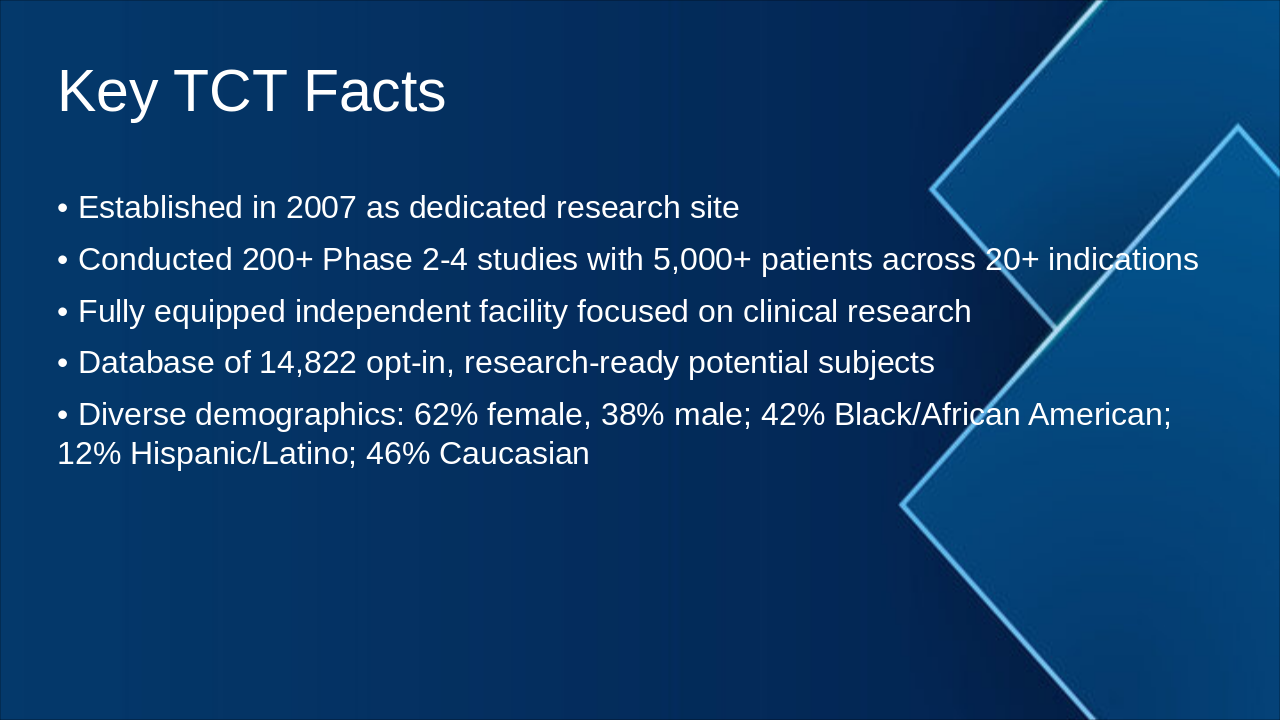 Key TCT Facts

• Established in 2007 as dedicated research site

• Conducted 200+ Phase 2-4 studies with 5,000+ patients across 20+ indications

• Fully equipped independent facility focused on clinical research

• Database of 14,822 opt-in, research-ready potential subjects

• Diverse demographics: 62% female, 38% male; 42% Black/African American; 12% Hispanic/Latino; 46% Caucasian